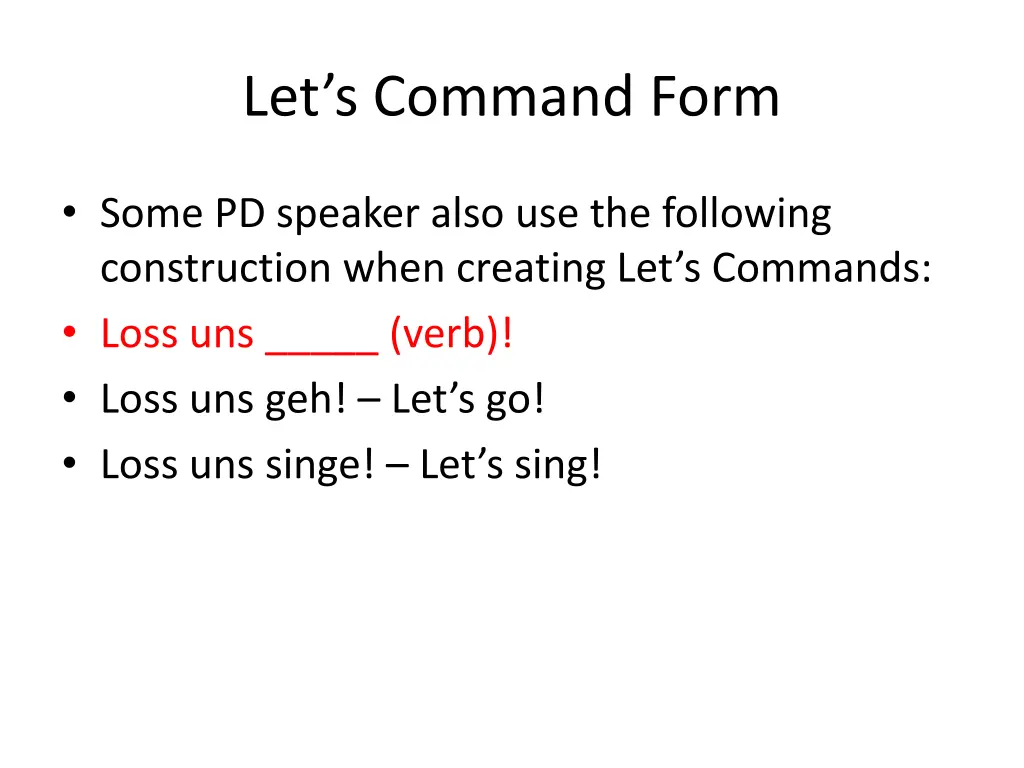 Let’s Command Form

• Some PD speaker also use the following construction when creating Let’s Commands:
• Loss uns _____ (verb)!
• Loss uns geh! – Let’s go!
• Loss uns singe! – Let’s sing!